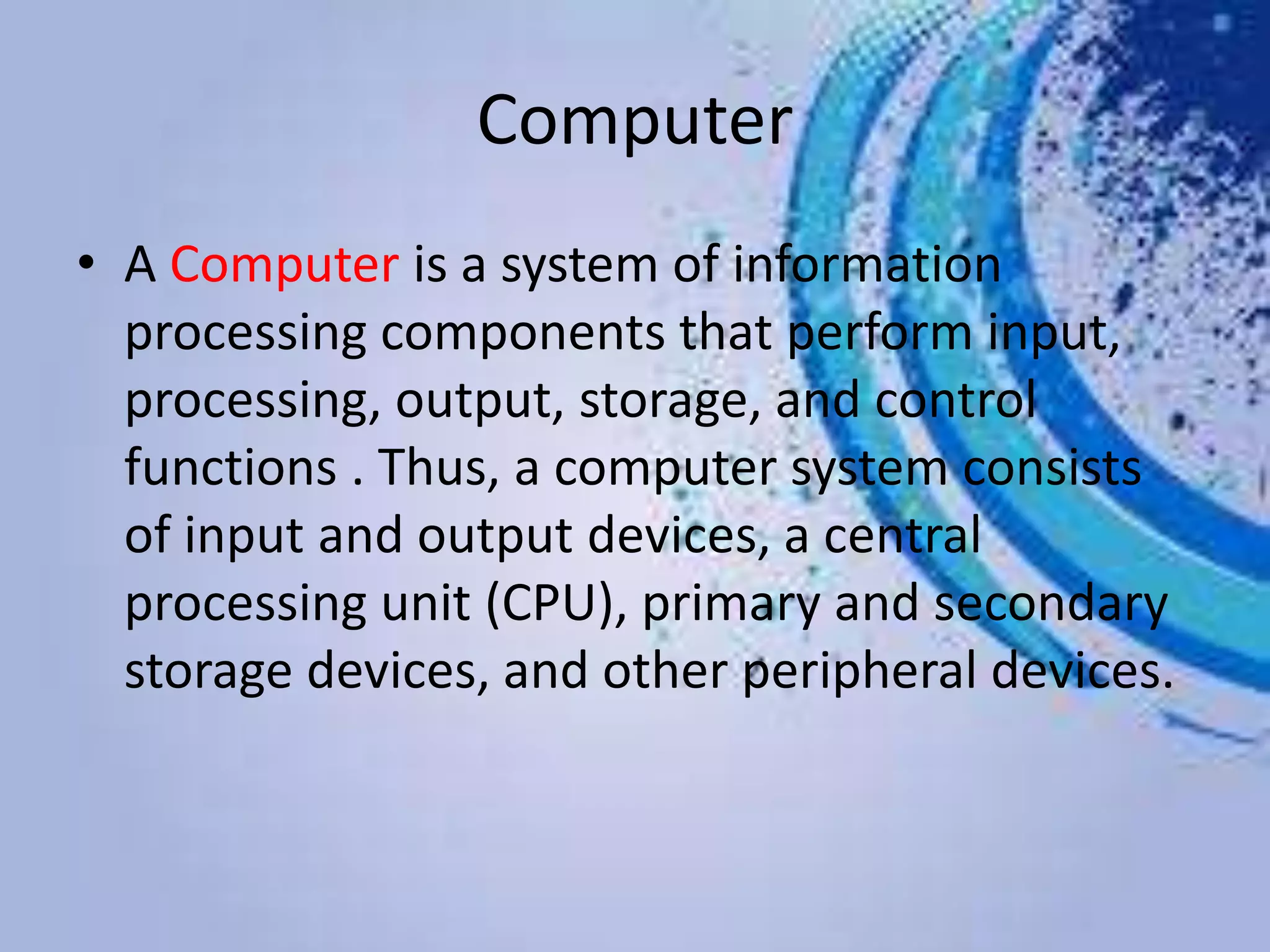 Computer

• A Computer is a system of information processing components that perform input, processing, output, storage, and control functions . Thus, a computer system consists of input and output devices, a central processing unit (CPU), primary and secondary storage devices, and other peripheral devices.